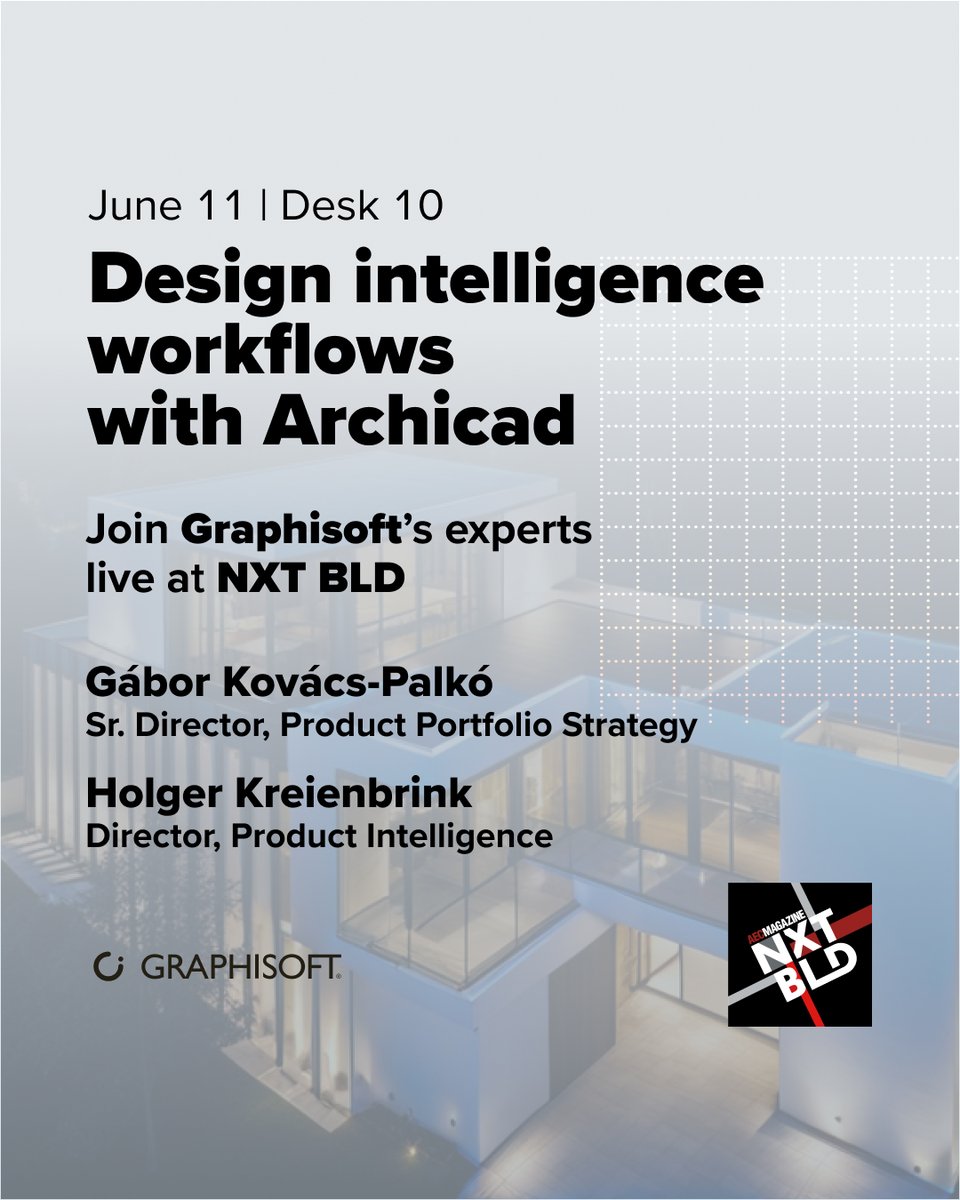 June 11 | Desk 10

Design intelligence workflows with Archicad

Join Graphisoft's experts live at NXT BLD

Gábor Kovács-Palkó
Sr. Director, Product Portfolio Strategy

Holger Kreienbrink
Director, Product Intelligence

GRAPHISOFT.

AEC MAGAZINE NXT BLD